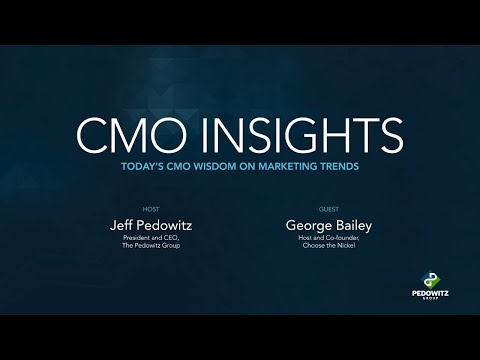 CMO INSIGHTS

TODAY'S CMO WISDOM ON MARKETING TRENDS

HOST

Jeff Pedowitz

President and CEO, The Pedowitz Group

GUEST

George Bailey

Host and Co-founder, Choose the Nickel

PEDOWITZ GROUP